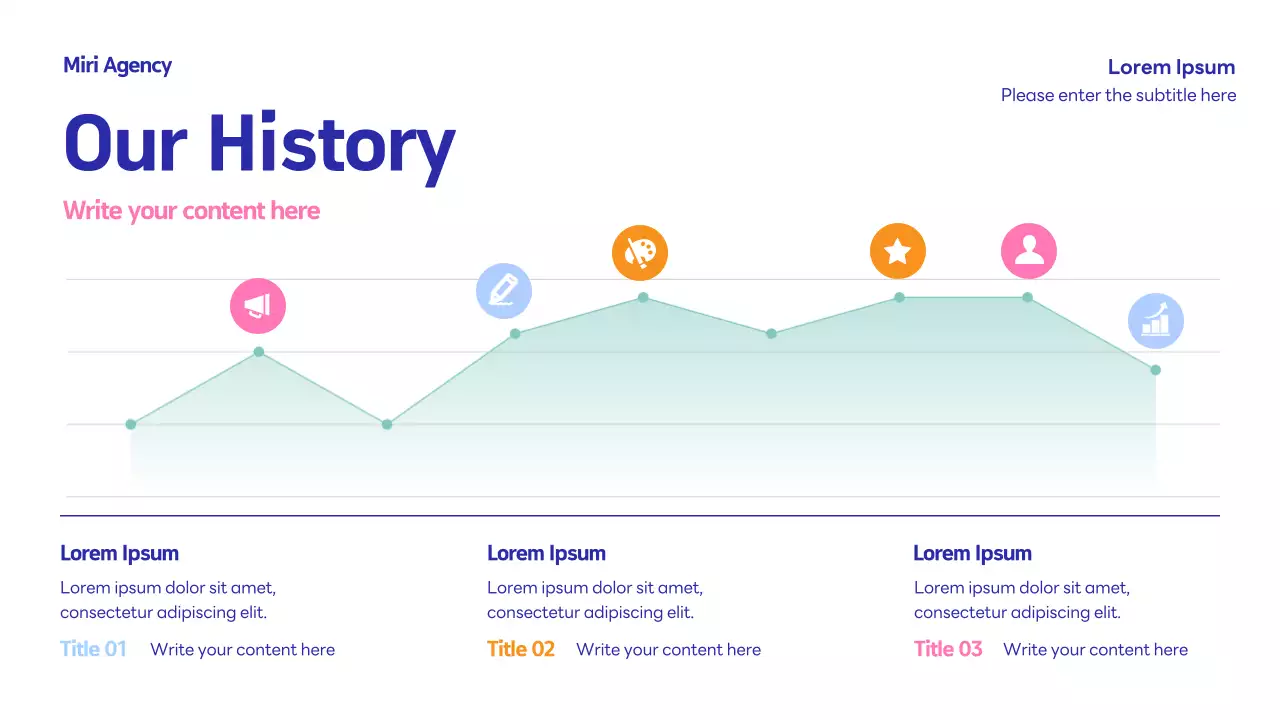 Miri Agency

Lorem Ipsum
Please enter the subtitle here

Our History

Write your content here

Lorem Ipsum
Lorem ipsum dolor sit amet, consectetur adipiscing elit.
Title 01 Write your content here

Lorem Ipsum
Lorem ipsum dolor sit amet, consectetur adipiscing elit.
Title 02 Write your content here

Lorem Ipsum
Lorem ipsum dolor sit amet, consectetur adipiscing elit.
Title 03 Write your content here